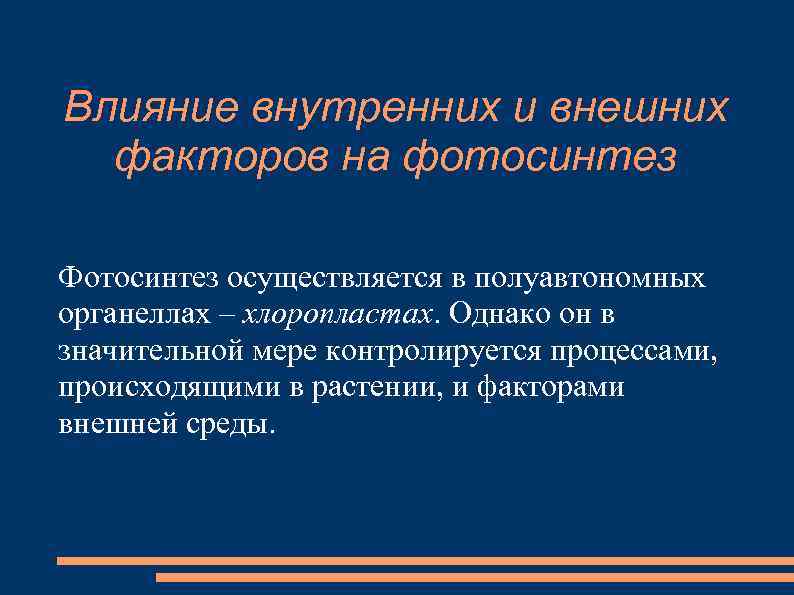 Влияние внутренних и внешних факторов на фотосинтез

Фотосинтез осуществляется в полуавтономных органеллах – хлоропластах. Однако он в значительной мере контролируется процессами, происходящими в растении, и факторами внешней среды.